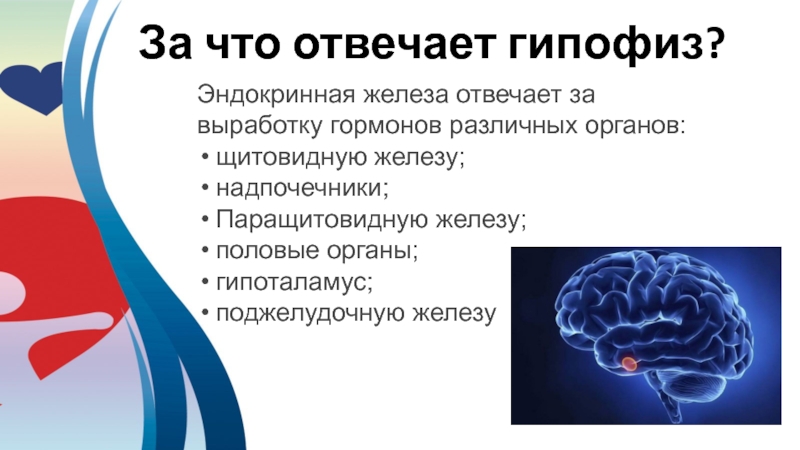 За что отвечает гипофиз?

Эндокринная железа отвечает за выработку гормонов различных органов:
• щитовидную железу;
• надпочечники;
• Паращитовидную железу;
• половые органы;
• гипоталамус;
• поджелудочную железу